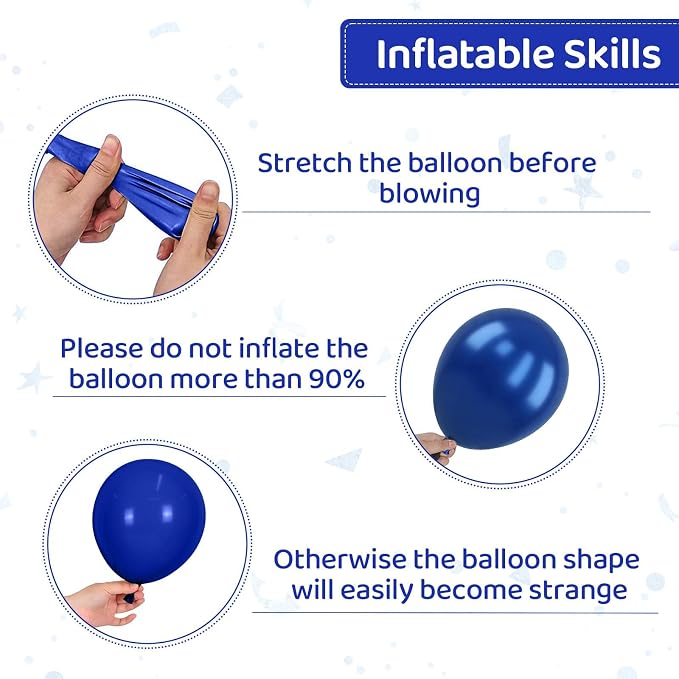 Inflatable Skills

Stretch the balloon before blowing

Please do not inflate the balloon more than 90%

Otherwise the balloon shape will easily become strange